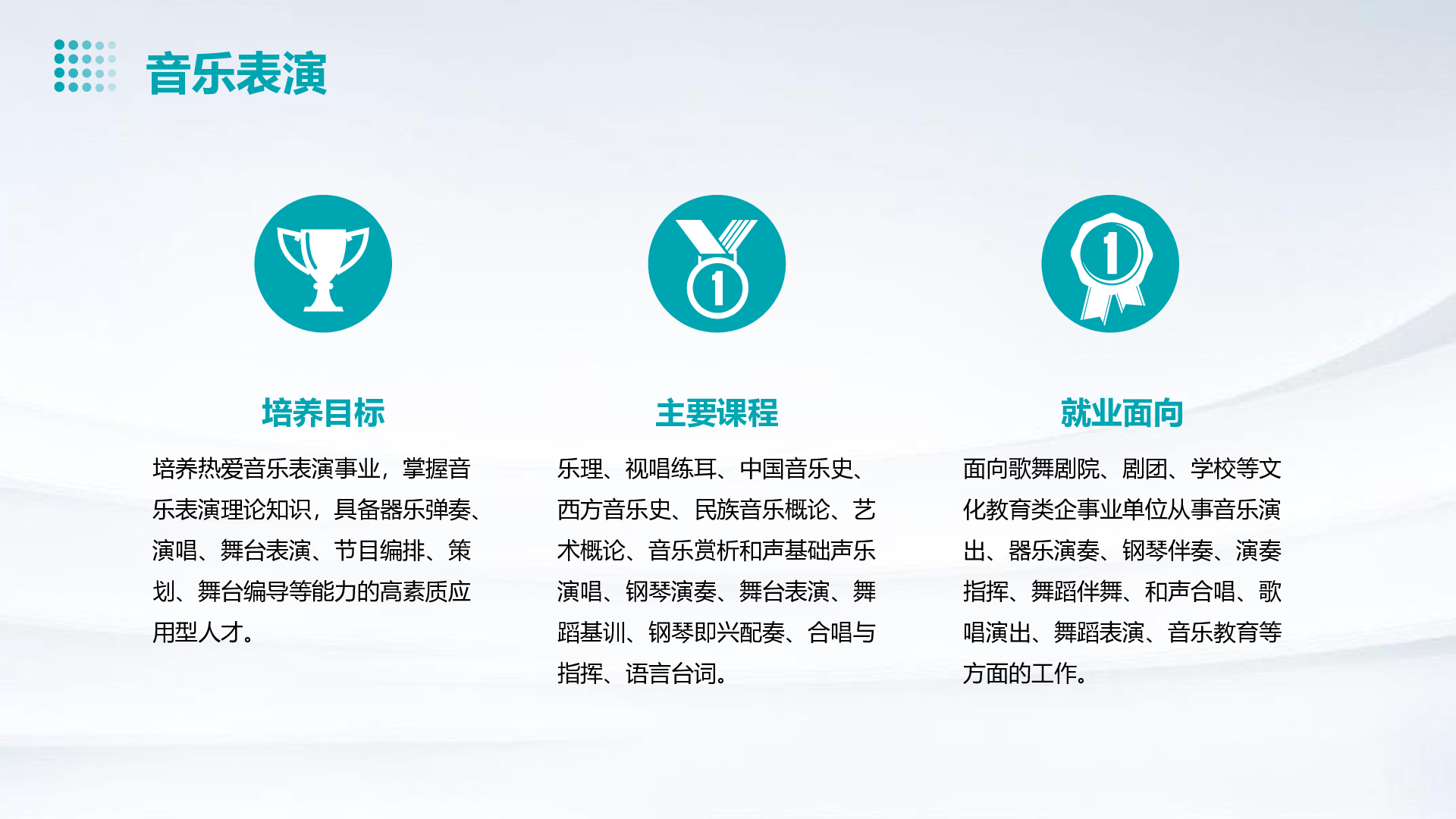 音乐表演

1

1

培养目标

培养热爱音乐表演事业，掌握音乐表演理论知识，具备器乐弹奏、演唱、舞台表演、节目编排、策划、舞台编导等能力的高素质应用型人才。

主要课程

乐理、视唱练耳、中国音乐史、西方音乐史、民族音乐概论、艺术概论、音乐赏析和声基础声乐演唱、钢琴演奏、舞台表演、舞蹈基训、钢琴即兴配奏、合唱与指挥、语言台词。

就业面向

面向歌舞剧院、剧团、学校等文化教育类企事业单位从事音乐演出、器乐演奏、钢琴伴奏、演奏指挥、舞蹈伴舞、和声合唱、歌唱演出、舞蹈表演、音乐教育等方面的工作。